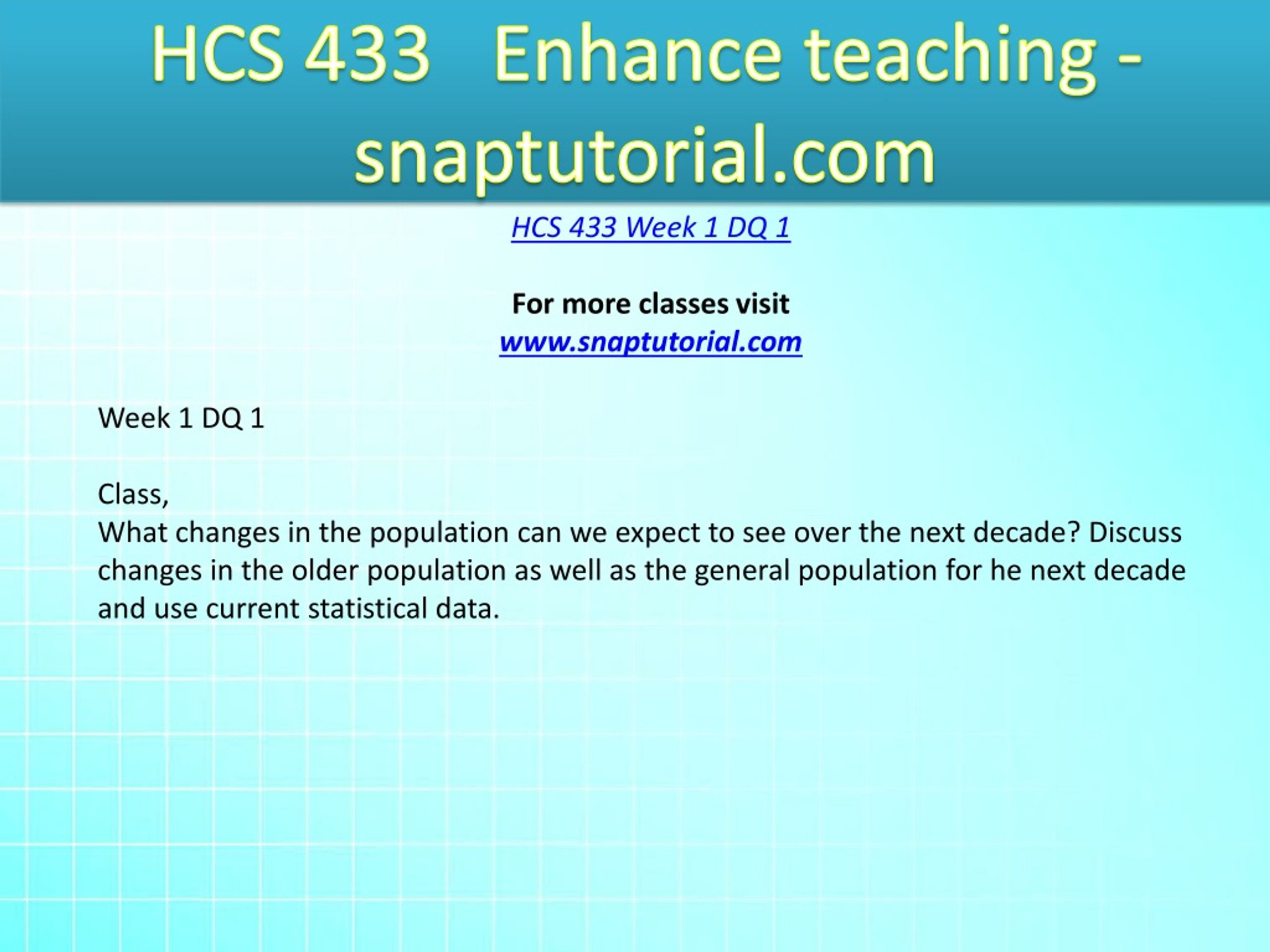 HCS 433 Enhance teaching - snaptutorial.com

HCS 433 Week 1 DQ 1

For more classes visit
www.snaptutorial.com

Week 1 DQ 1

Class,
What changes in the population can we expect to see over the next decade? Discuss changes in the older population as well as the general population for he next decade and use current statistical data.